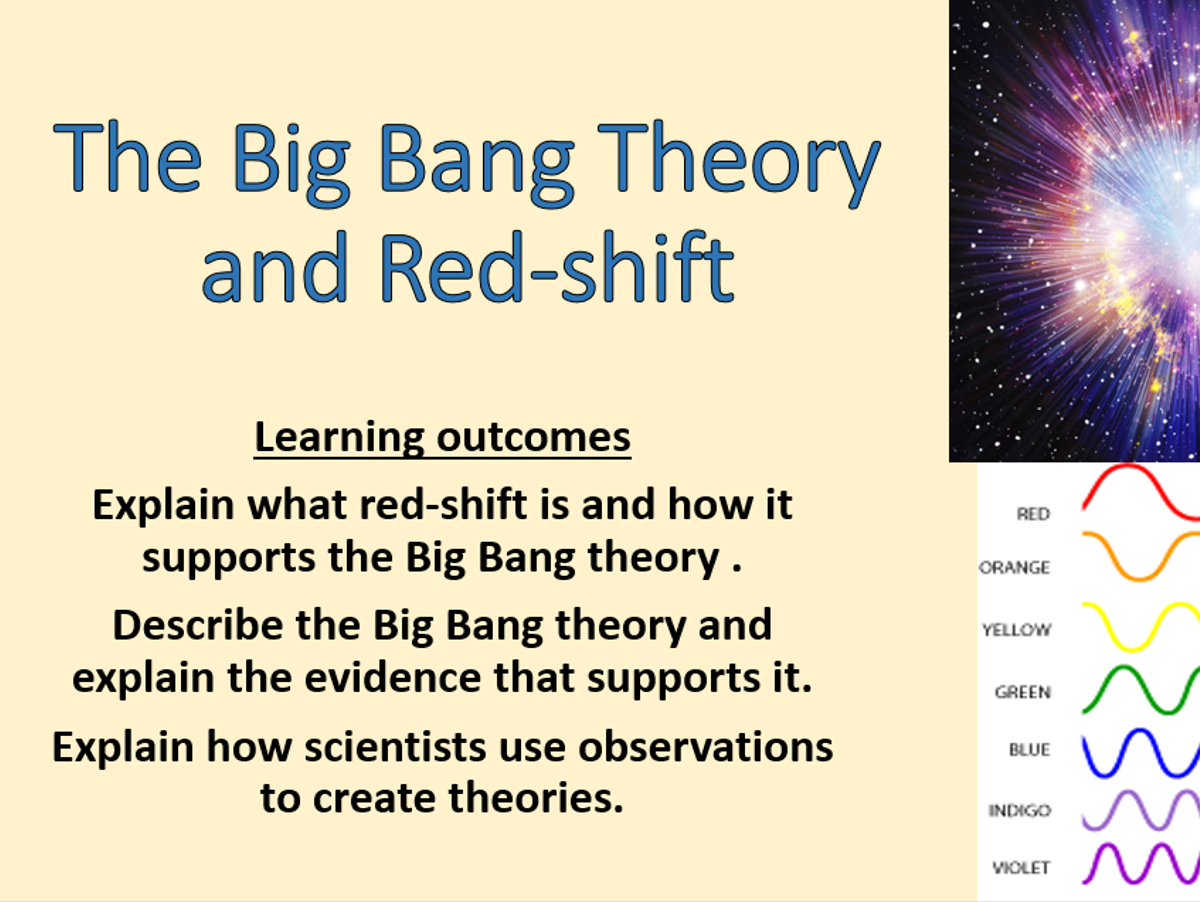 The Big Bang Theory and Red-shift

Learning outcomes

Explain what red-shift is and how it supports the Big Bang theory .

Describe the Big Bang theory and explain the evidence that supports it.

Explain how scientists use observations to create theories.

RED

ORANGE

YELLOW

GREEN

BLUE

INDIGO

VIOLET